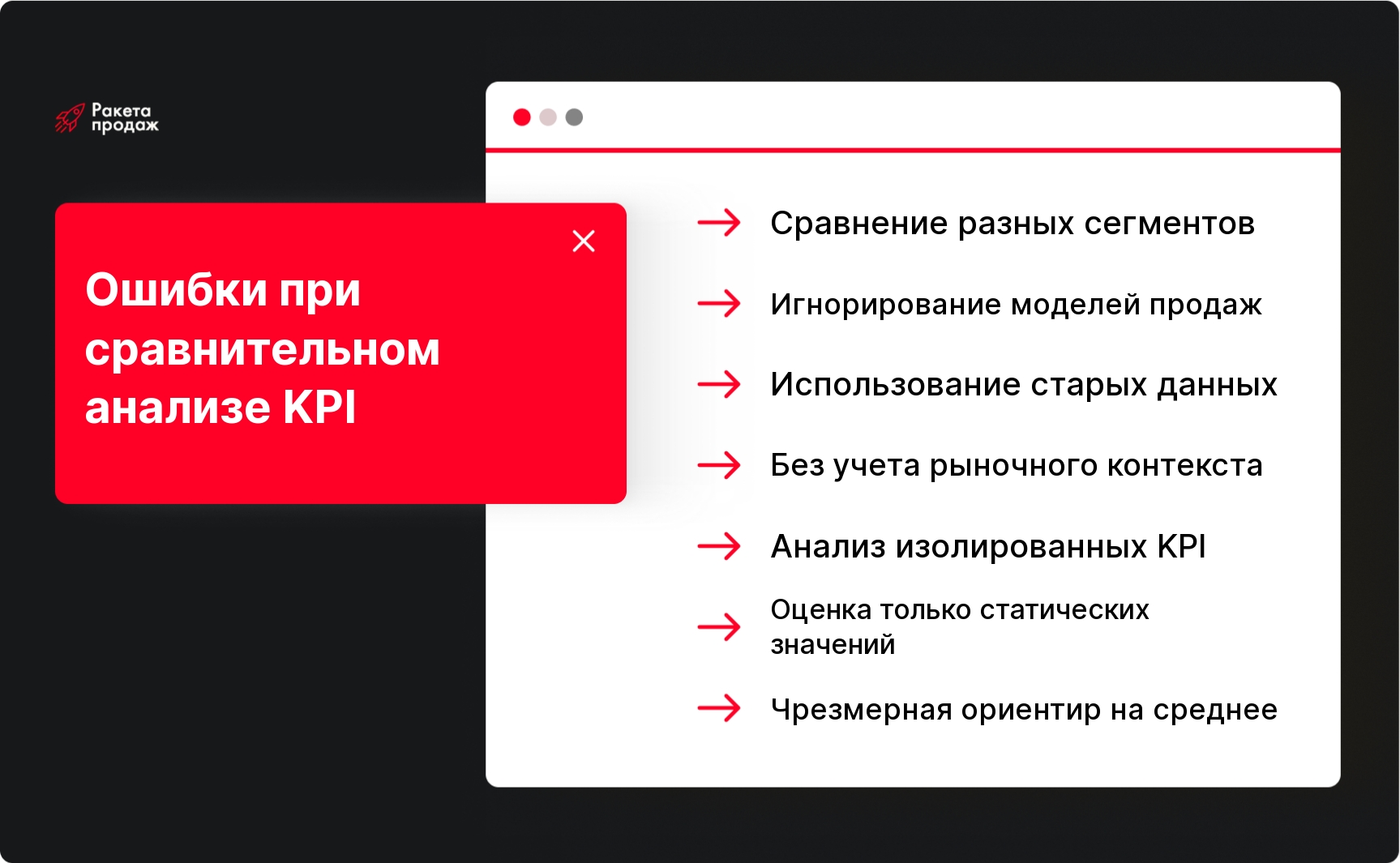 Ракета продаж

Ошибки при сравнительном анализе KPI

Сравнение разных сегментов

Игнорирование моделей продаж

Использование старых данных

Без учета рыночного контекста

Анализ изолированных KPI

Оценка только статических значений

Чрезмерная ориентир на среднее